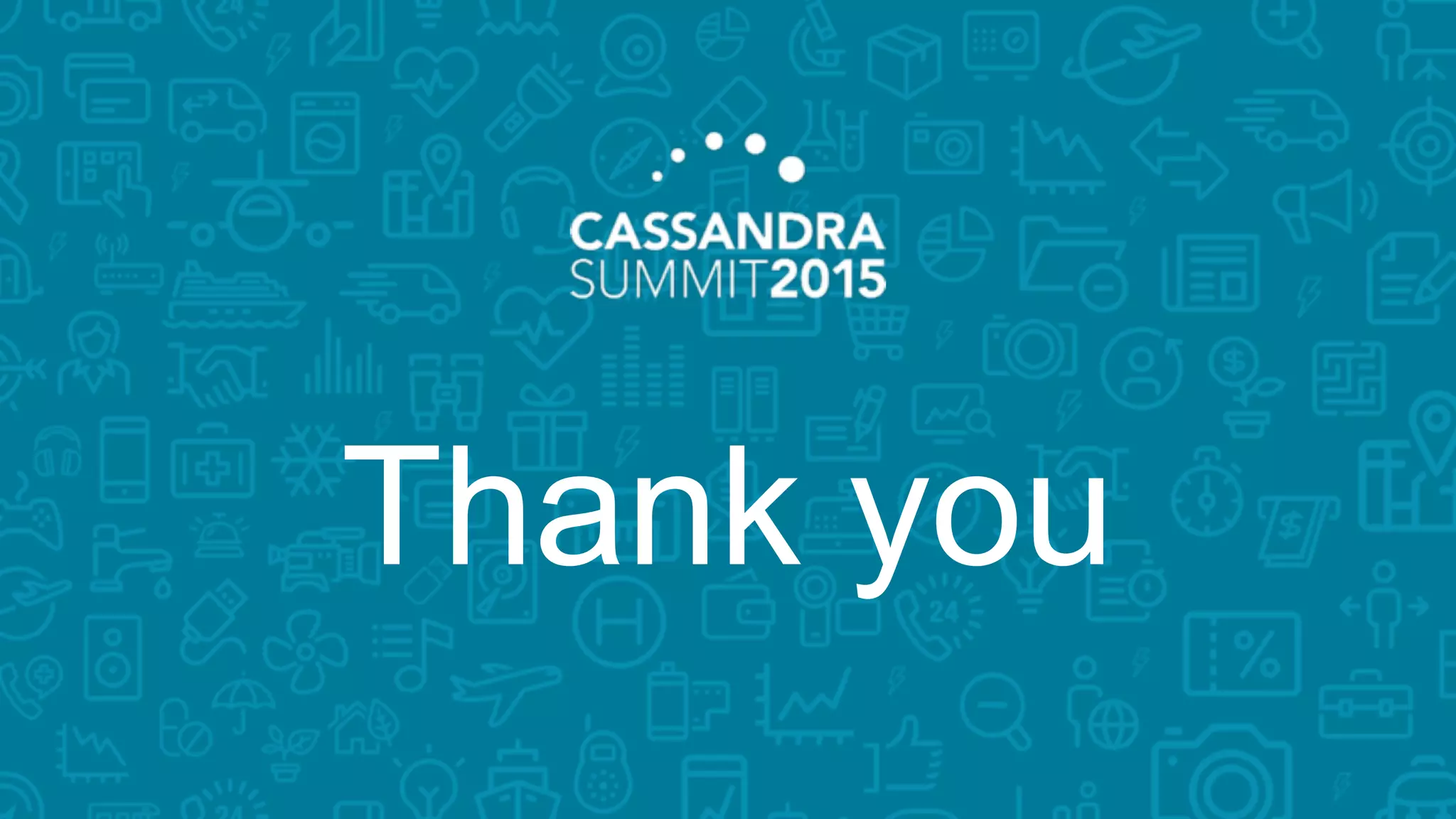 CASSANDRA
SUMMIT2015

Thank you